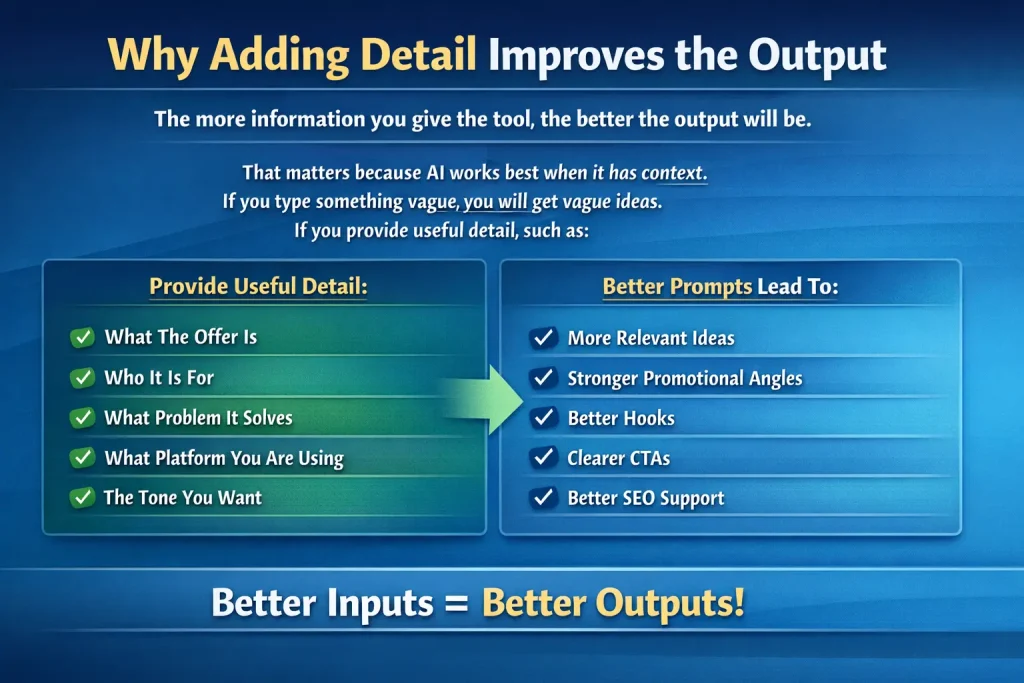 Why Adding Detail Improves the Output

The more information you give the tool, the better the output will be.

That matters because AI works best when it has context.
If you type something vague, you will get vague ideas.
If you provide useful detail, such as:

Provide Useful Detail:

What The Offer Is
Who It Is For
What Problem It Solves
What Platform You Are Using
The Tone You Want

Better Prompts Lead To:

More Relevant Ideas
Stronger Promotional Angles
Better Hooks
Clearer CTAs
Better SEO Support

Better Inputs = Better Outputs!